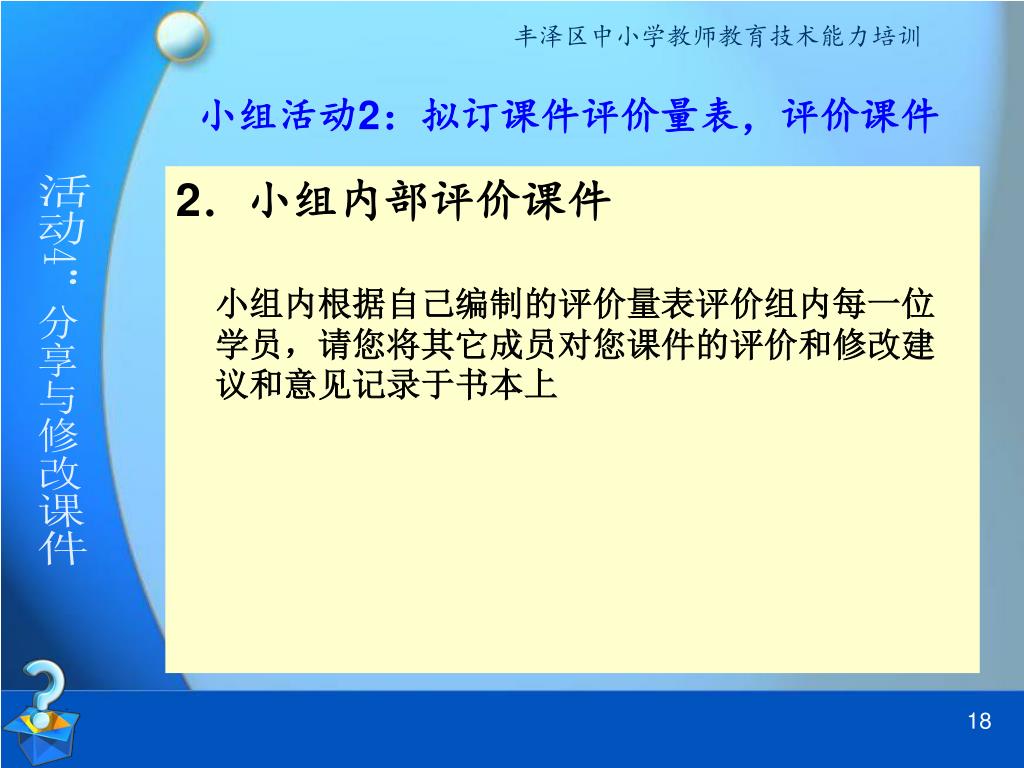 丰泽区中小学教师教育技术能力培训

小组活动2：拟订课件评价量表，评价课件

活动4：分享与修改课件

2．小组内部评价课件

小组内根据自己编制的评价量表评价组内每一位学员，请您将其它成员对您课件的评价和修改建议和意见记录于书本上

18